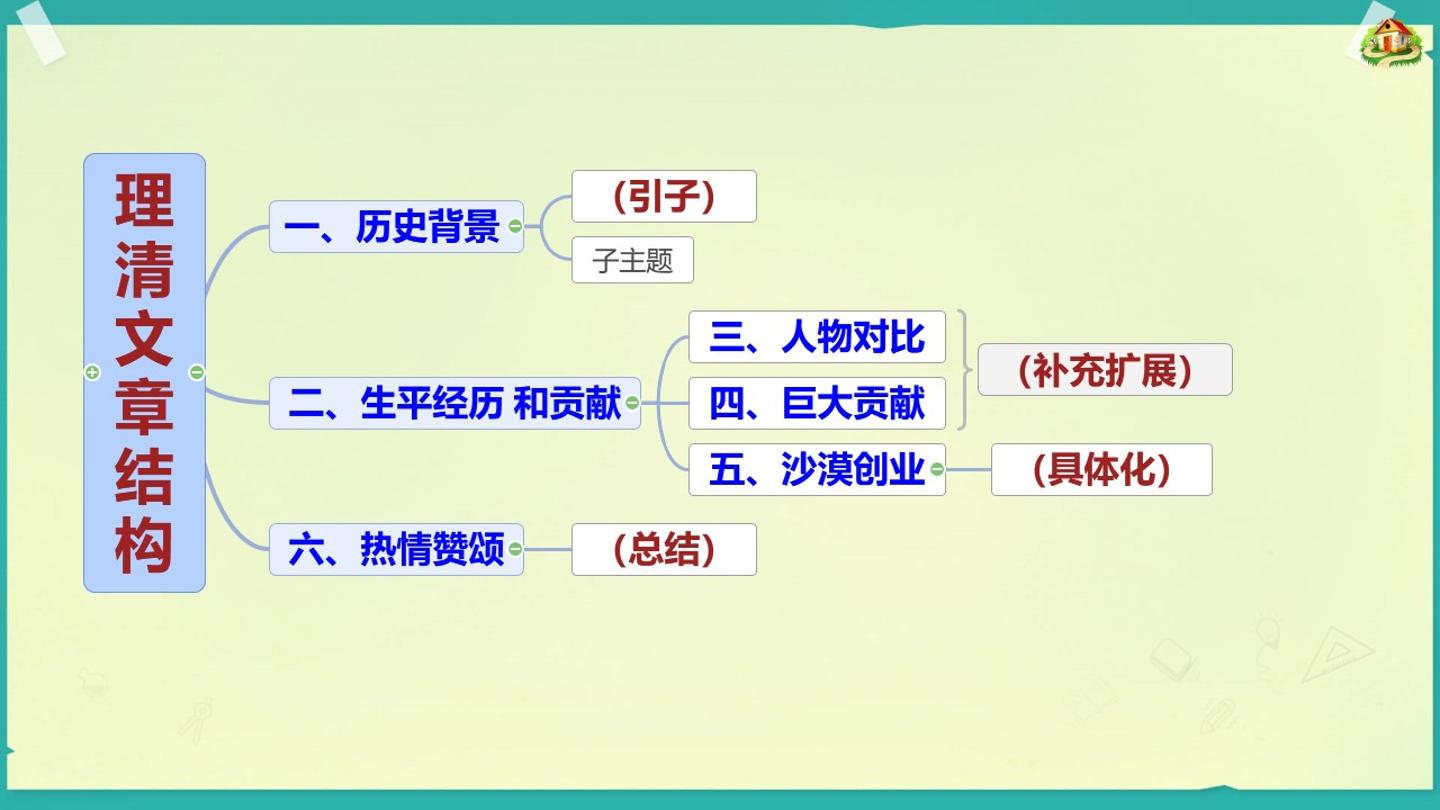 理清文章结构

一、历史背景
（引子）
子主题

二、生平经历 和贡献
三、人物对比
四、巨大贡献
（补充扩展）
五、沙漠创业
（具体化）

六、热情赞颂
（总结）